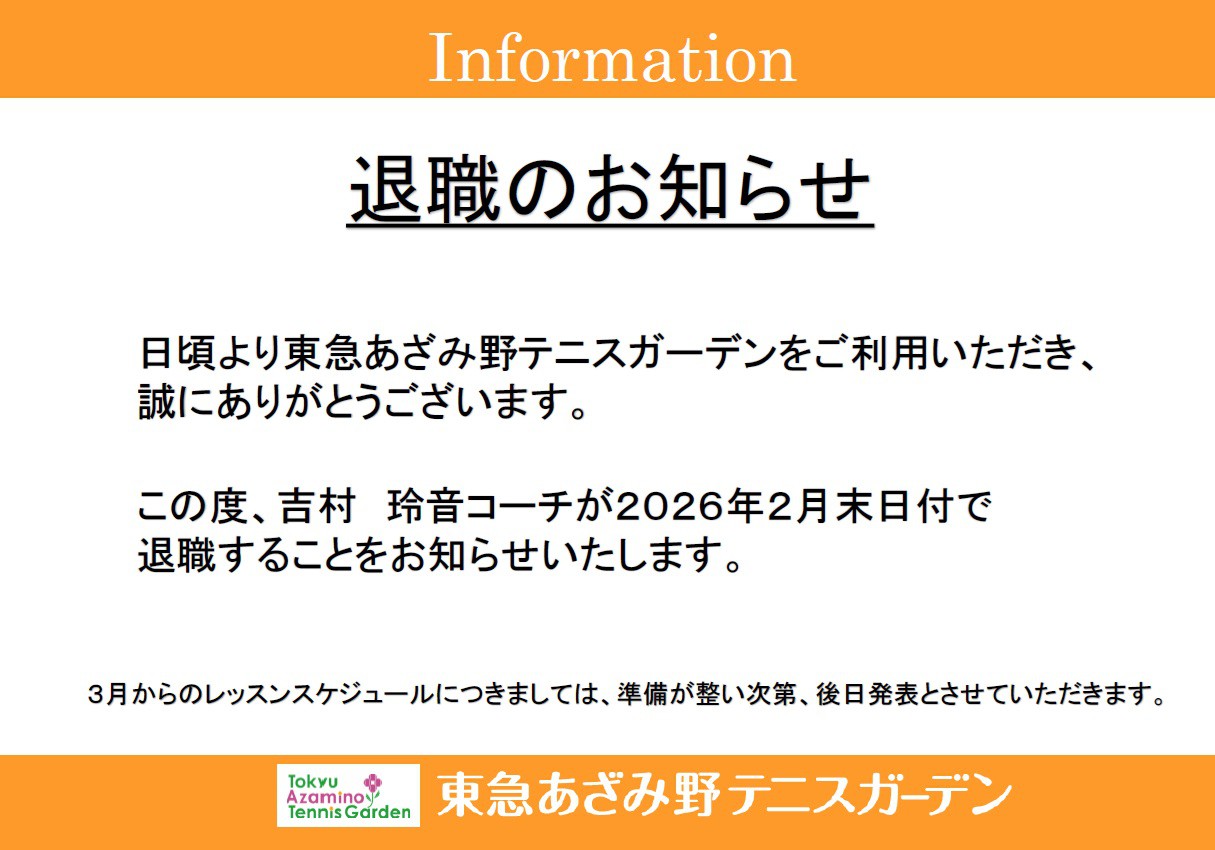 Information

退職のお知らせ

日頃より東急あざみ野テニスガーデンをご利用いただき、誠にありがとうございます。

この度、吉村　玲音コーチが2026年2月末日付で退職することをお知らせいたします。

3月からのレッスンスケジュールにつきましては、準備が整い次第、後日発表とさせていただきます。

Tokyu Azamino Tennis Garden 東急あざみ野テニスガーデン